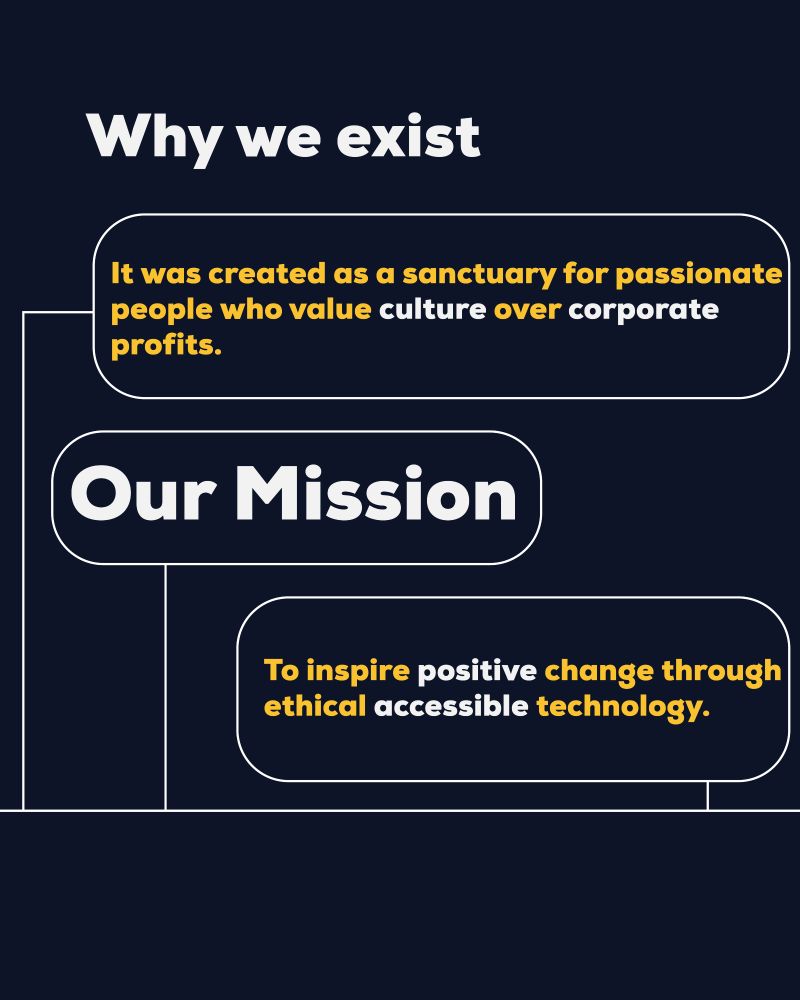 Why we exist

It was created as a sanctuary for passionate people who value culture over corporate profits.

Our Mission

To inspire positive change through ethical accessible technology.